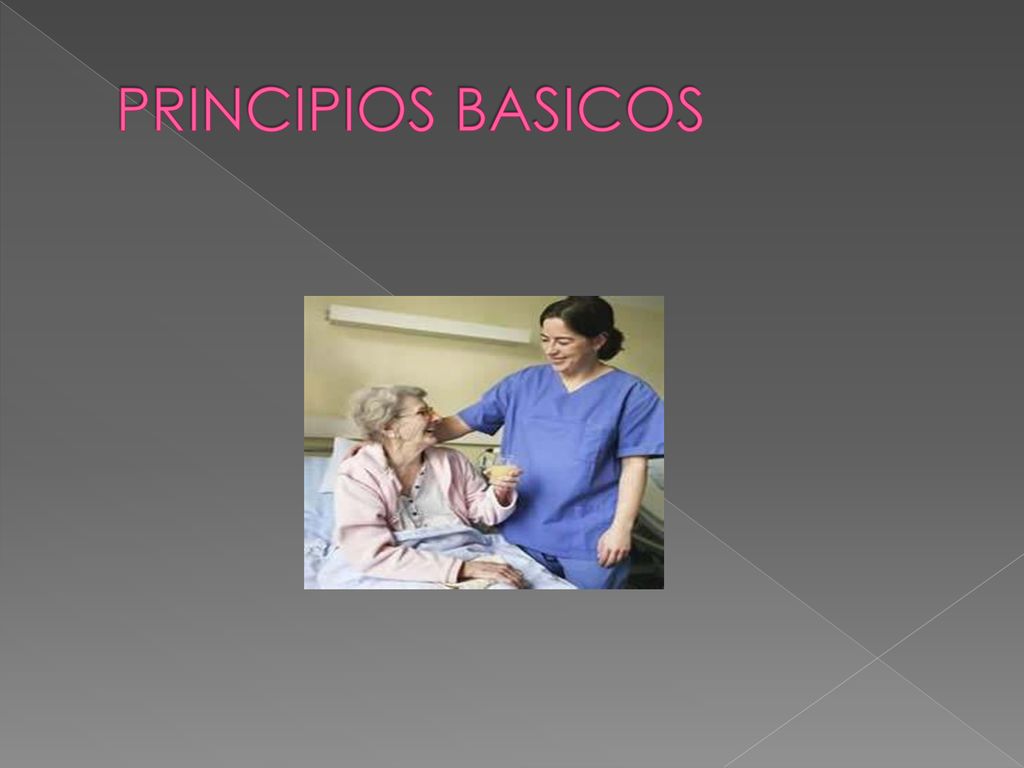 PRINCIPIOS BASICOS